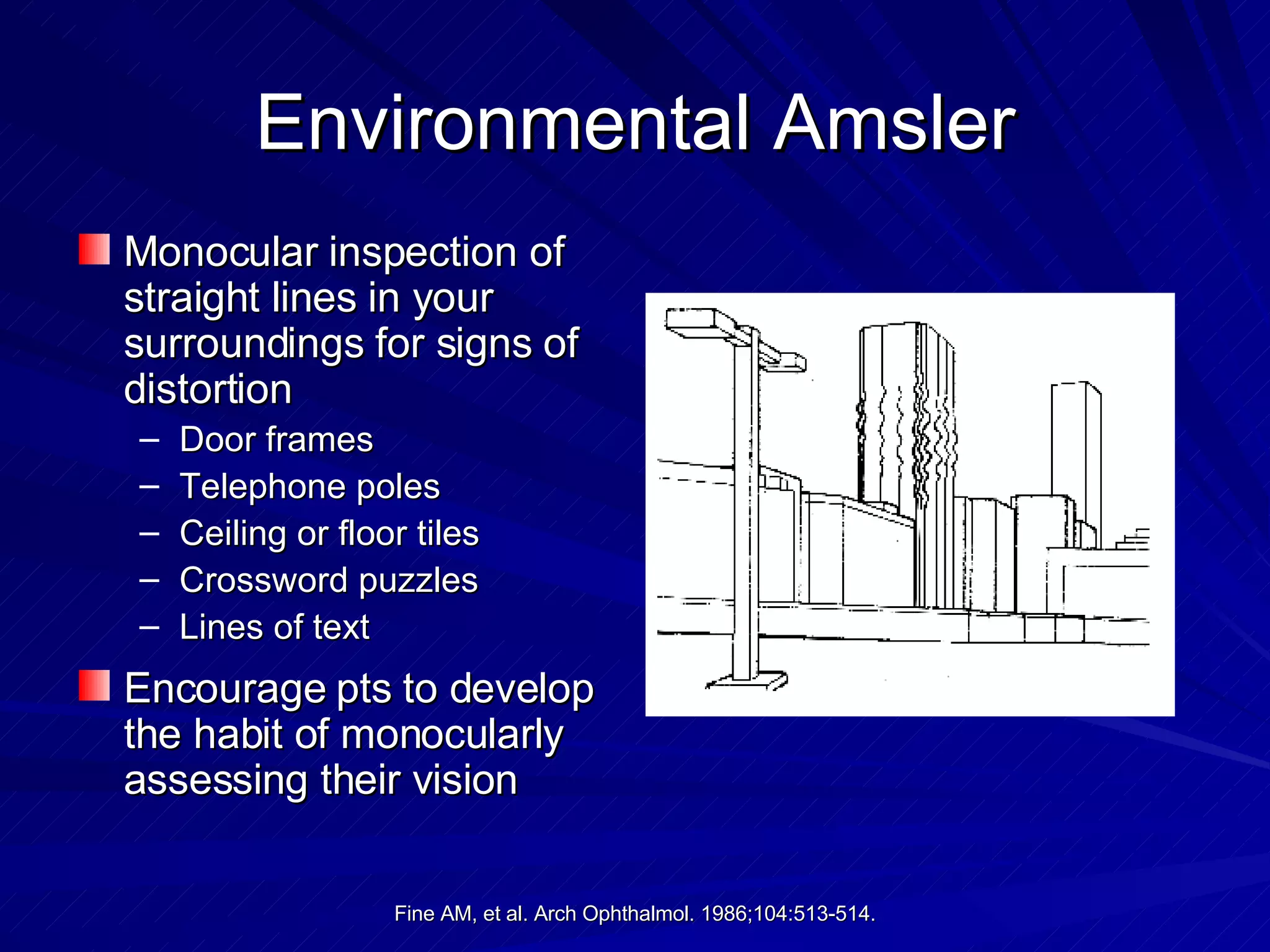 Environmental Amsler

Monocular inspection of straight lines in your surroundings for signs of distortion

– Door frames
– Telephone poles
– Ceiling or floor tiles
– Crossword puzzles
– Lines of text

Encourage pts to develop the habit of monocularly assessing their vision

Fine AM, et al. Arch Ophthalmol. 1986;104:513-514.